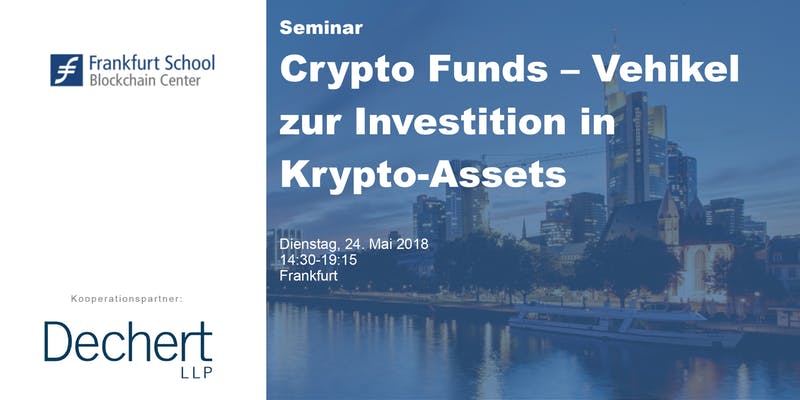 Frankfurt School
Blockchain Center

Kooperationspartner:

Dechert
LLP

Seminar

Crypto Funds – Vehikel zur Investition in Krypto-Assets

Dienstag, 24. Mai 2018
14:30-19:15
Frankfurt